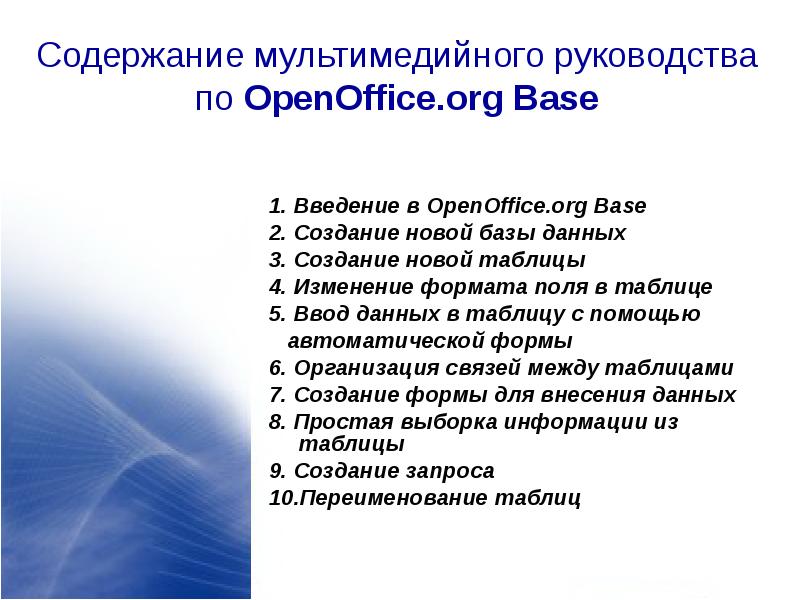 Содержание мультимедийного руководства по OpenOffice.org Base

1. Введение в OpenOffice.org Base
2. Создание новой базы данных
3. Создание новой таблицы
4. Изменение формата поля в таблице
5. Ввод данных в таблицу с помощью автоматической формы
6. Организация связей между таблицами
7. Создание формы для внесения данных
8. Простая выборка информации из таблицы
9. Создание запроса
10.Переименование таблиц